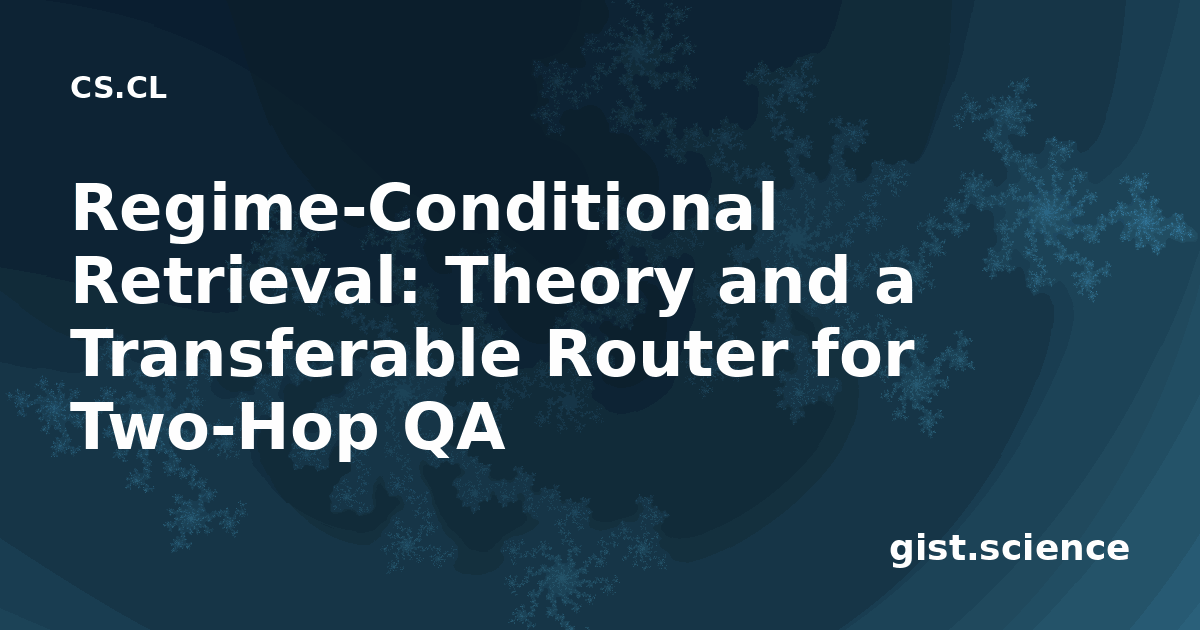 CS.CL

Regime-Conditional Retrieval: Theory and a Transferable Router for Two-Hop QA

gist.science